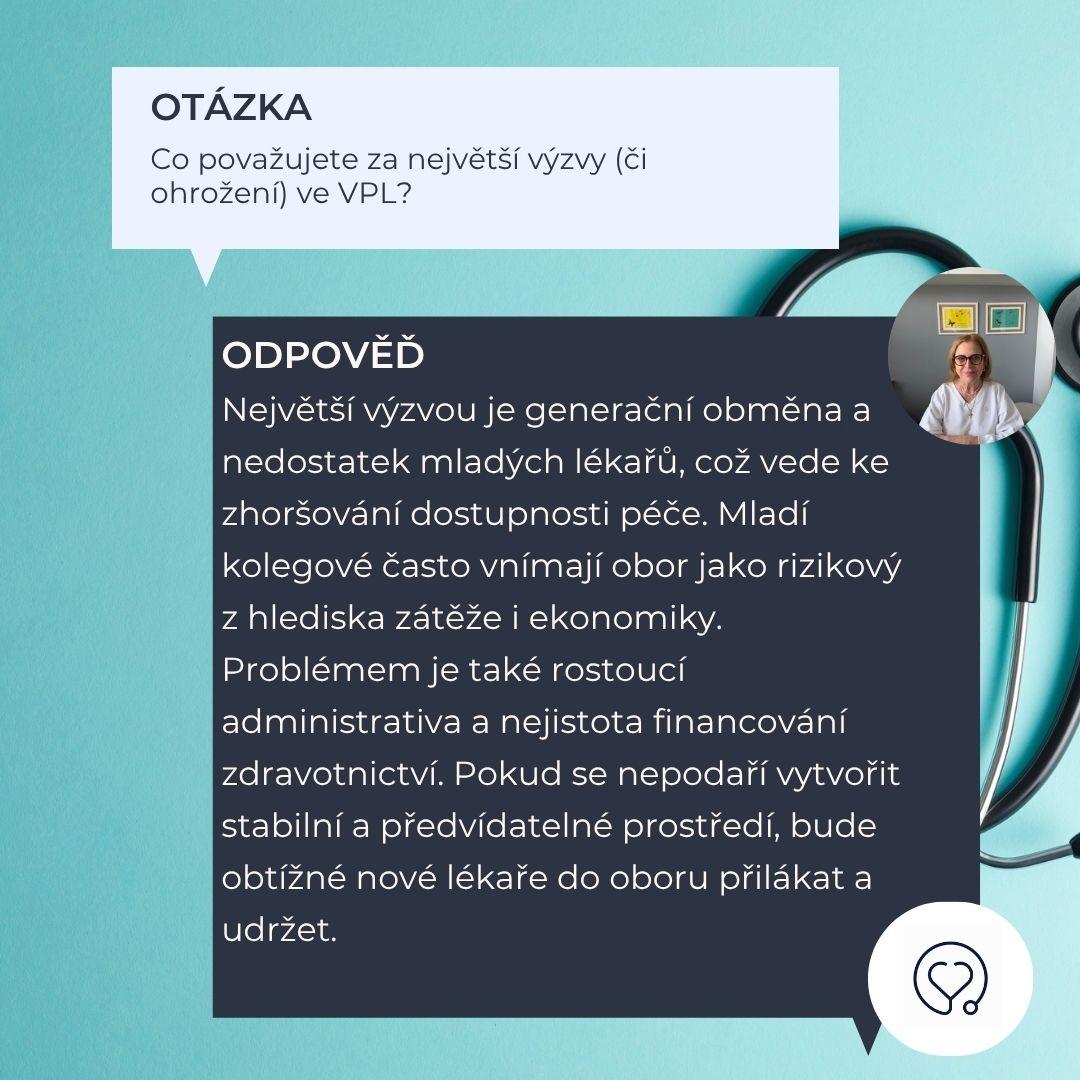 OTÁZKA

Co považujete za největší výzvy (či ohrožení) ve VPL?

ODPOVĚĎ

Největší výzvou je generační obměna a nedostatek mladých lékařů, což vede ke zhoršování dostupnosti péče. Mladí kolegové často vnímají obor jako rizikový z hlediska zátěže i ekonomiky. Problémem je také rostoucí administrativa a nejistota financování zdravotnictví. Pokud se nepodaří vytvořit stabilní a předvídatelné prostředí, bude obtížné nové lékaře do oboru přilákat a udržet.